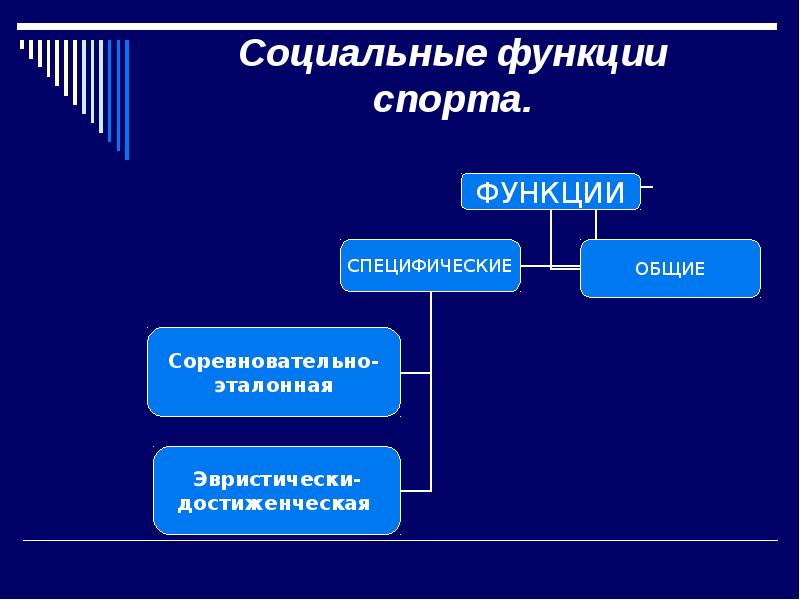 Социальные функции спорта.

ФУНКЦИИ

СПЕЦИФИЧЕСКИЕ

ОБЩИЕ

Соревновательно-эталонная

Эвристически-достиженческая